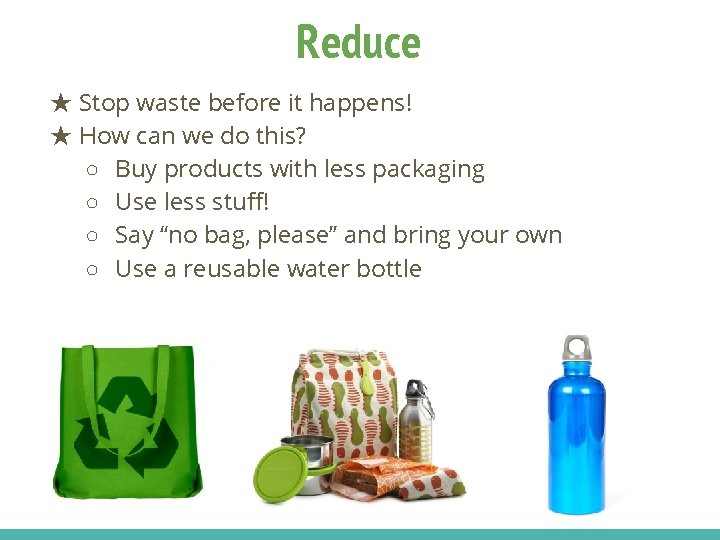 Reduce

★ Stop waste before it happens!
★ How can we do this?
○ Buy products with less packaging
○ Use less stuff!
○ Say “no bag, please” and bring your own
○ Use a reusable water bottle